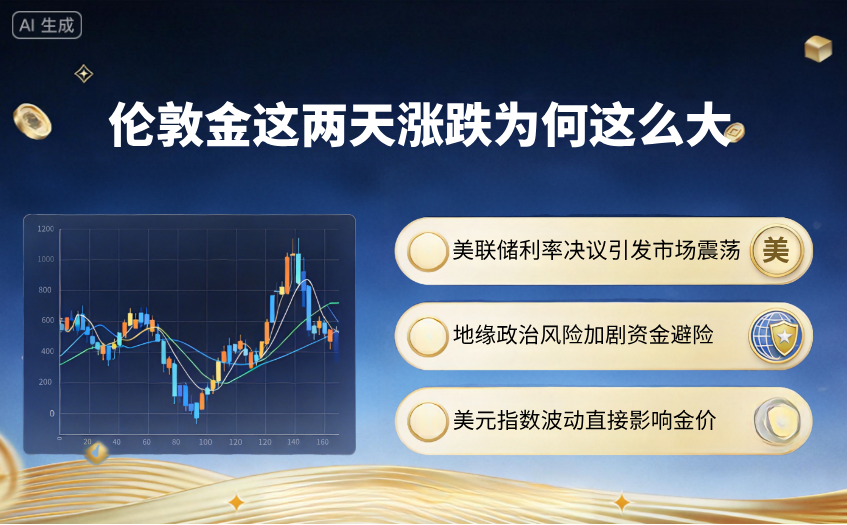 AI 生成

伦敦金这两天涨跌为何这么大

1200
1000
800
600
400
200
0
0 20 40 60 80 100 120 120 140 160

美联储利率决议引发市场震荡 美

地缘政治风险加剧资金避险

美元指数波动直接影响金价